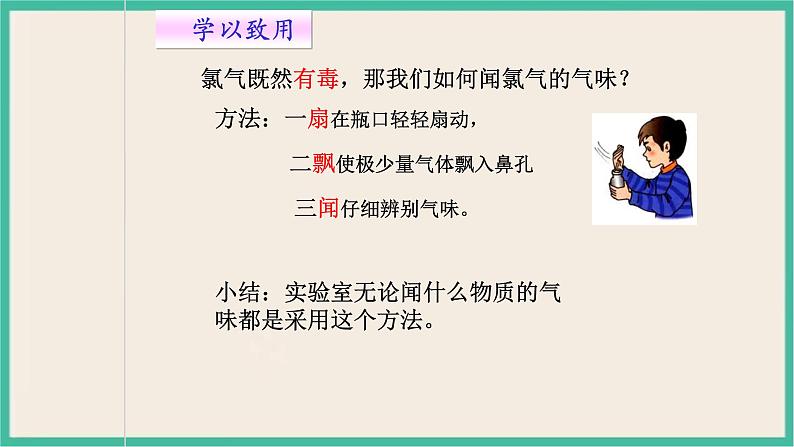 学以致用

氯气既然有毒，那我们如何闻氯气的气味？

方法：一扇在瓶口轻轻扇动，

二飘使极少量气体飘入鼻孔

三闻仔细辨别气味。

小结：实验室无论闻什么物质的气味都是采用这个方法。